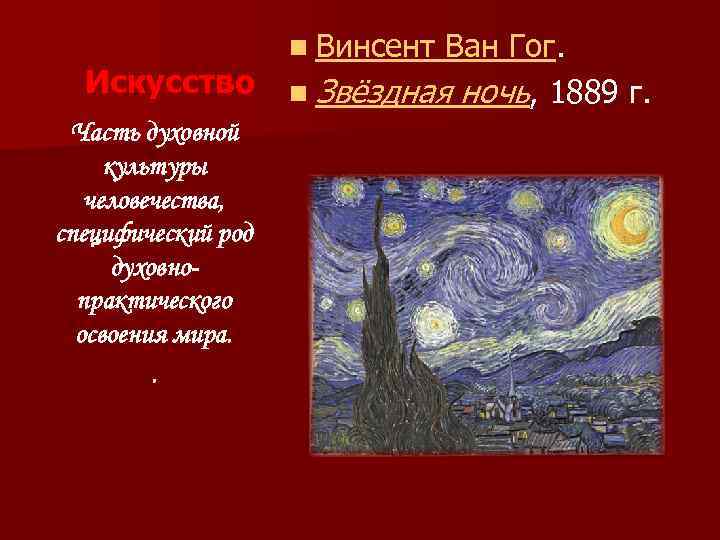 Искусство

Часть духовной культуры человечества, специфический род духовно-практического освоения мира.

.

Винсент Ван Гог.

Звёздная ночь, 1889 г.